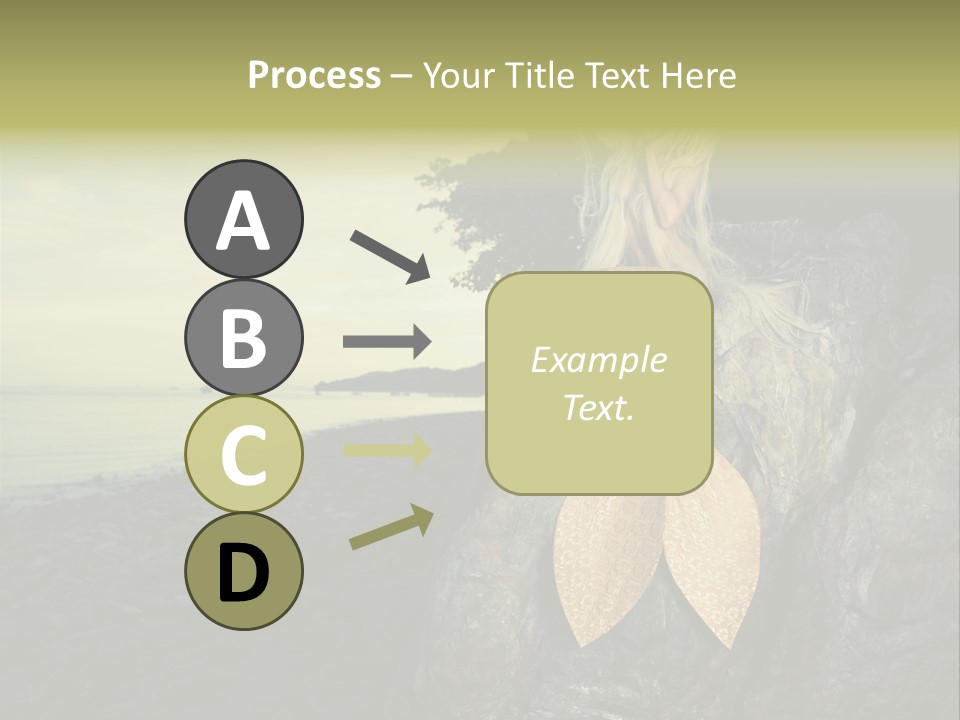 Process – Your Title Text Here

A

B

C

D

Example Text.